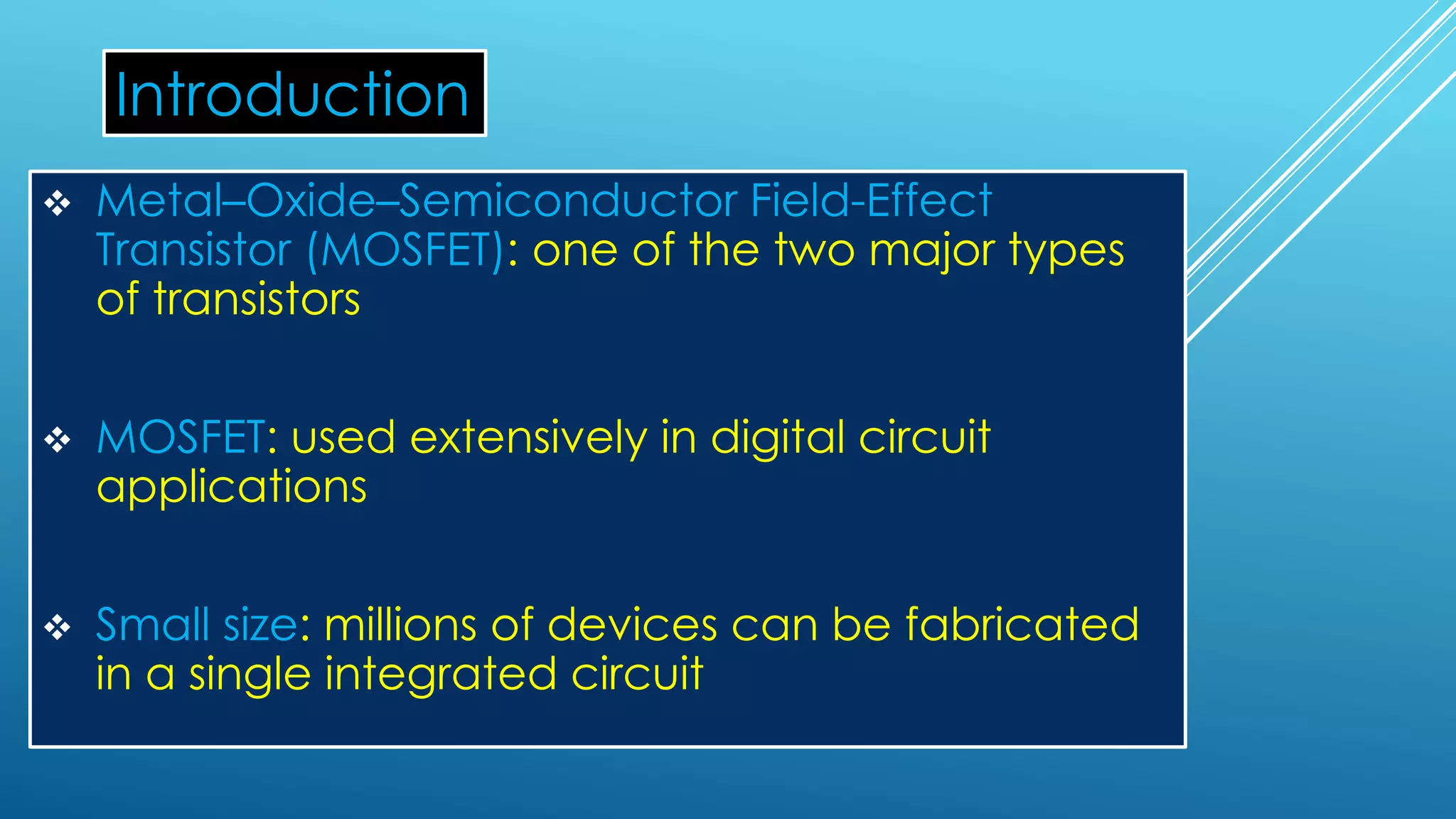 Introduction

❖ Metal–Oxide–Semiconductor Field-Effect Transistor (MOSFET): one of the two major types of transistors

❖ MOSFET: used extensively in digital circuit applications

❖ Small size: millions of devices can be fabricated in a single integrated circuit